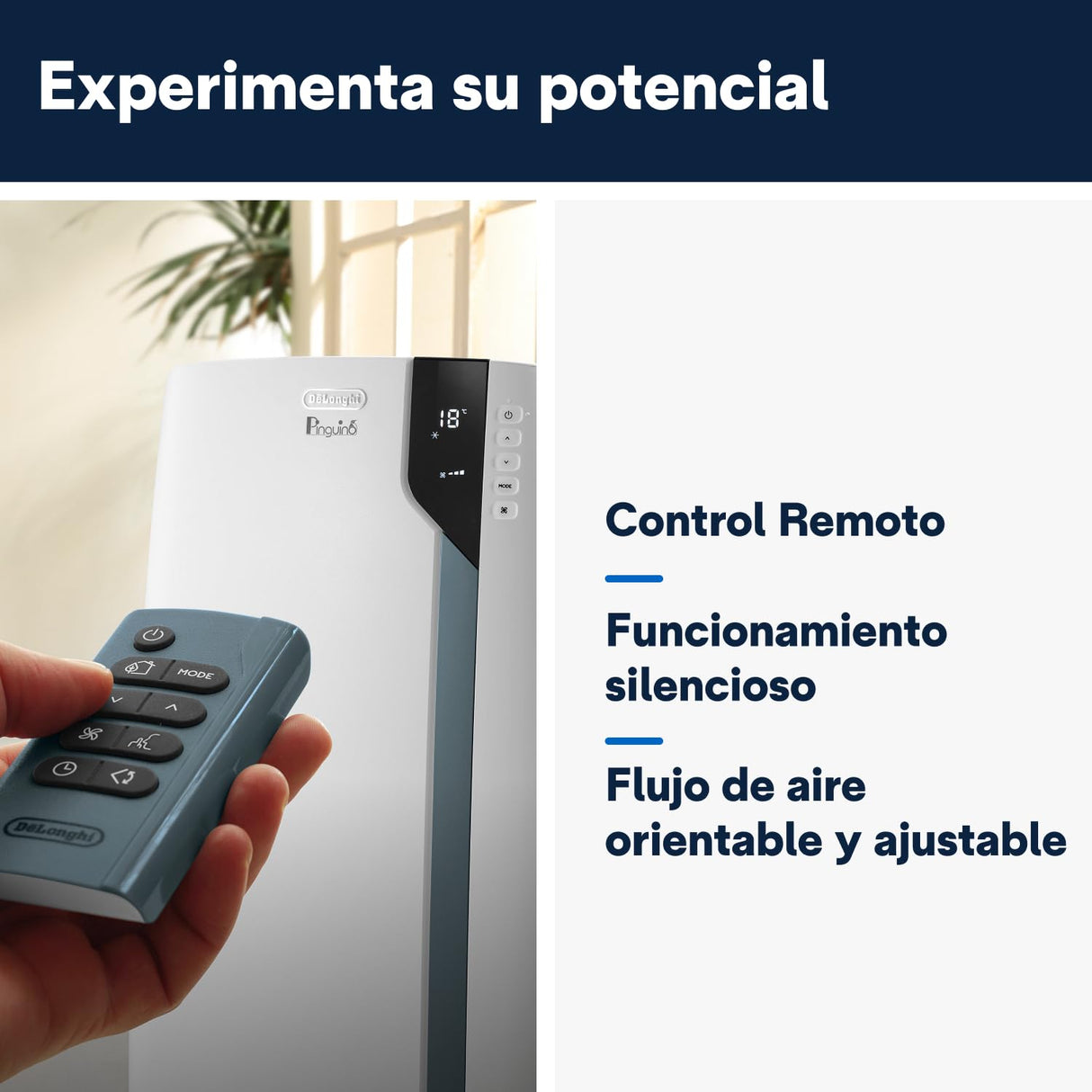 Experimenta su potencial

DēLonghi
Pinguino

18°C

MODE

MODE

DēLonghi

Control Remoto

Funcionamiento silencioso

Flujo de aire orientable y ajustable